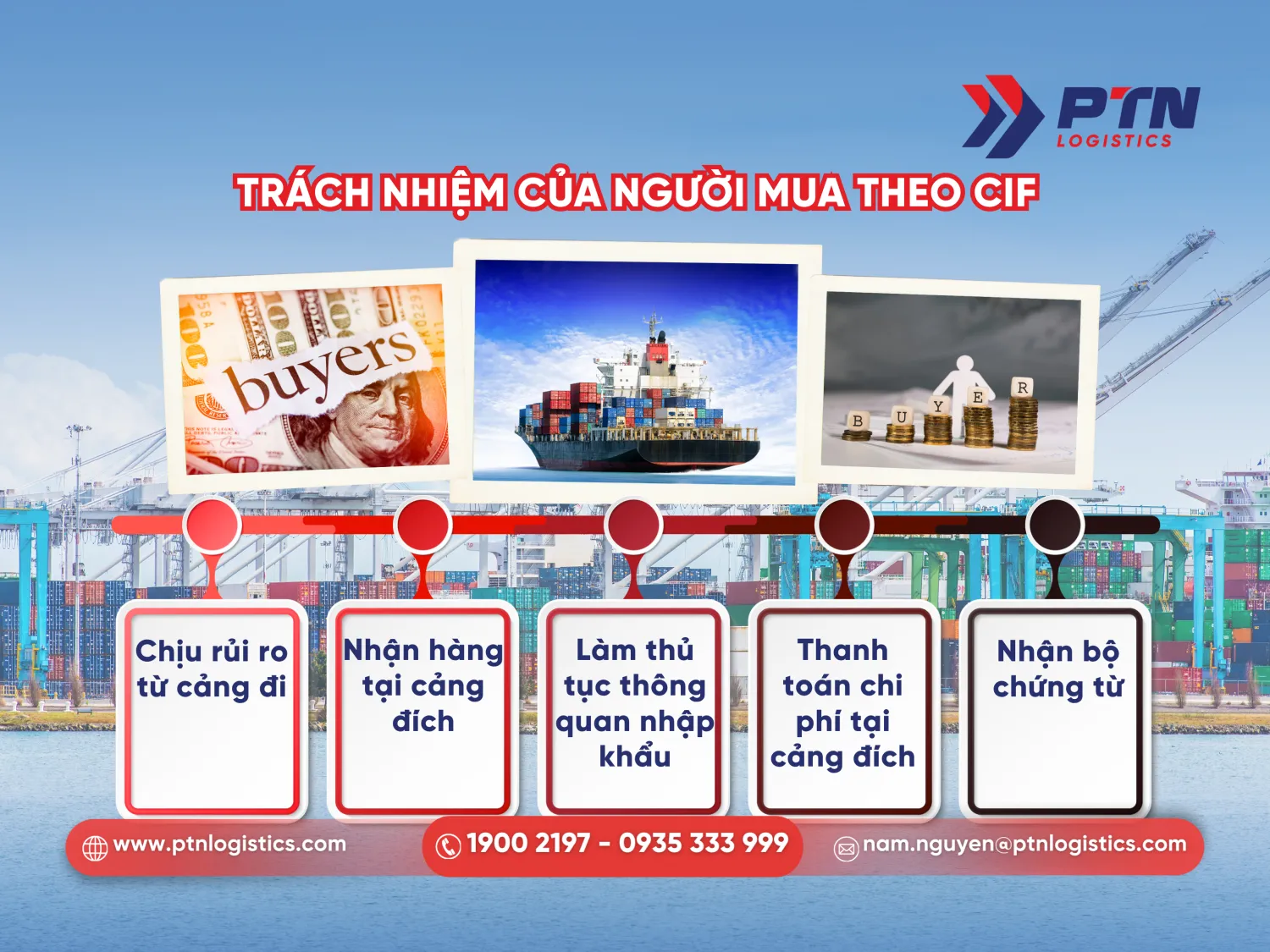 PTN
LOGISTICS

TRÁCH NHIỆM CỦA NGƯỜI MUA THEO CIF

buyers

B U Y E R

Chịu rủi ro từ cảng đi

Nhận hàng tại cảng đích

Làm thủ tục thông quan nhập khẩu

Thanh toán chi phí tại cảng đích

Nhận bộ chứng từ

www.ptnlogistics.com

1900 2197 - 0935 333 999

nam.nguyen@ptnlogistics.com